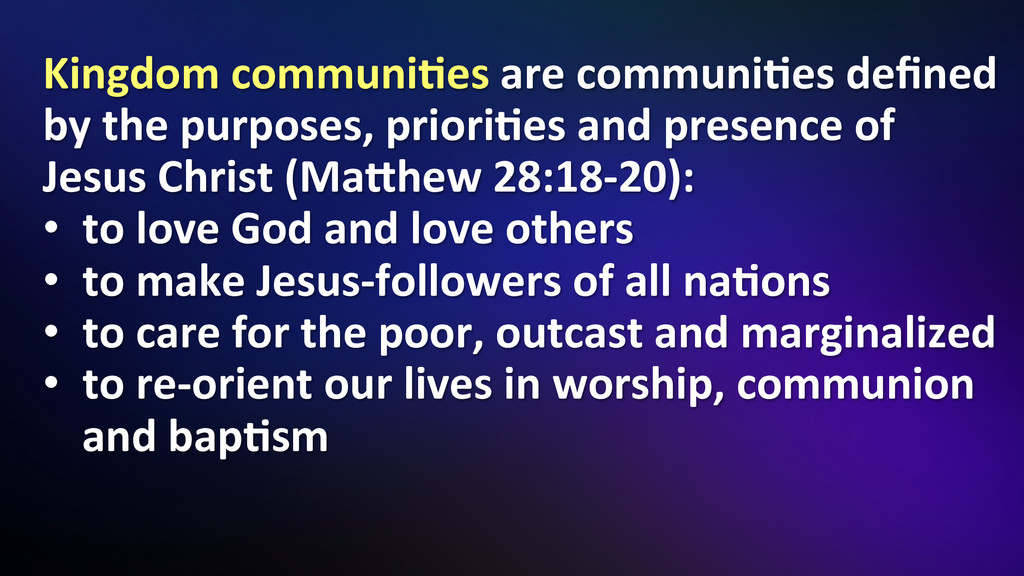 Kingdom communities are communities defined by the purposes, priorities and presence of Jesus Christ (Matthew 28:18-20):

• to love God and love others
• to make Jesus-followers of all nations
• to care for the poor, outcast and marginalized
• to re-orient our lives in worship, communion and baptism